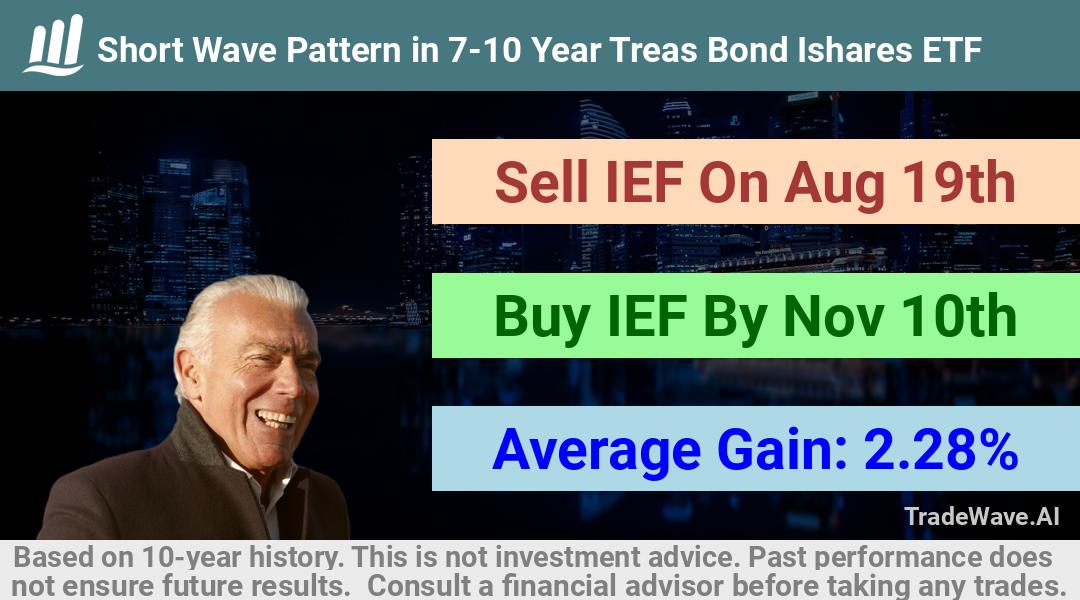 Short Wave Pattern in 7-10 Year Treas Bond Ishares ETF

Sell IEF On Aug 19th

Buy IEF By Nov 10th

Average Gain: 2.28%

TradeWave.AI

Based on 10-year history. This is not investment advice. Past performance does not ensure future results. Consult a financial advisor before taking any trades.